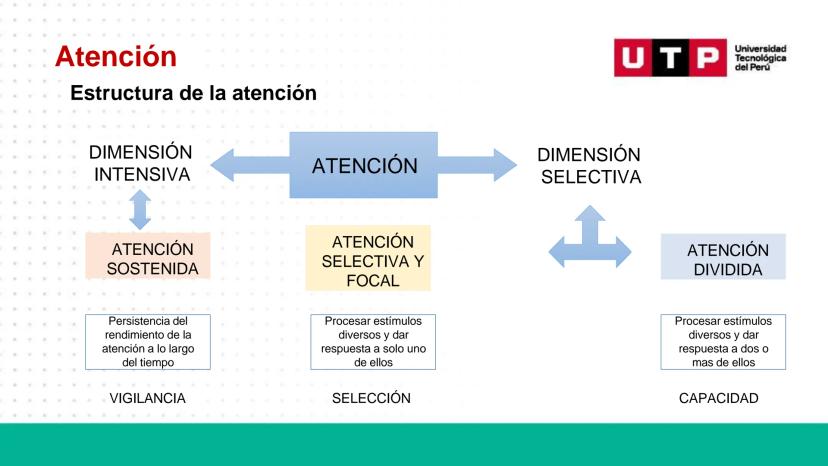 Atención

UTP Universidad Tecnológica del Perú

Estructura de la atención

DIMENSIÓN INTENSIVA

ATENCIÓN

DIMENSIÓN SELECTIVA

ATENCIÓN SOSTENIDA

ATENCIÓN SELECTIVA Y FOCAL

ATENCIÓN DIVIDIDA

Persistencia del rendimiento de la atención a lo largo del tiempo

Procesar estímulos diversos y dar respuesta a solo uno de ellos

Procesar estímulos diversos y dar respuesta a dos o mas de ellos

VIGILANCIA

SELECCIÓN

CAPACIDAD